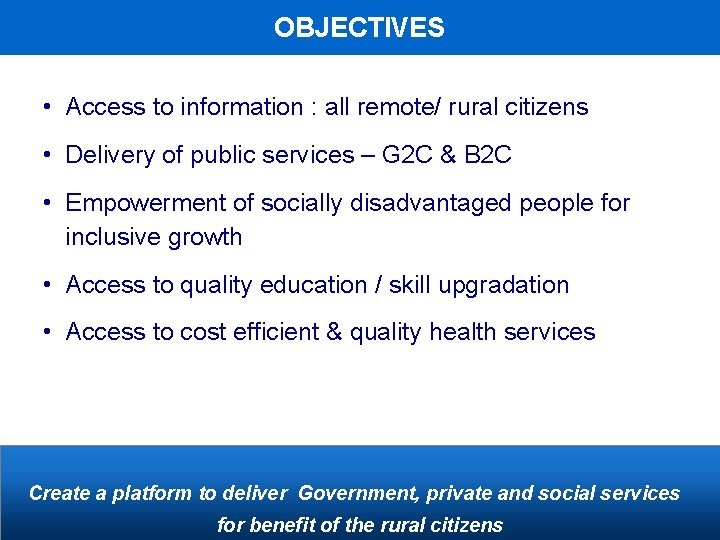 OBJECTIVES

• Access to information : all remote/ rural citizens

• Delivery of public services – G2C & B2C

• Empowerment of socially disadvantaged people for inclusive growth

• Access to quality education / skill upgradation

• Access to cost efficient & quality health services

Create a platform to deliver Government, private and social services for benefit of the rural citizens